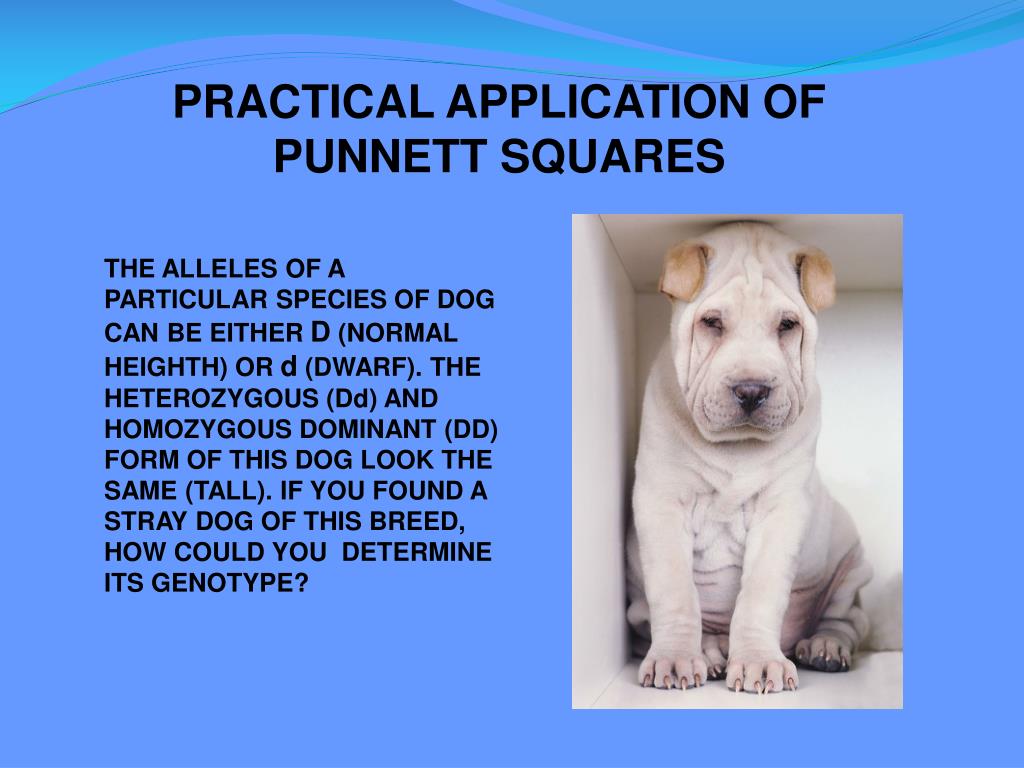 PRACTICAL APPLICATION OF PUNNETT SQUARES

THE ALLELES OF A PARTICULAR SPECIES OF DOG CAN BE EITHER D (NORMAL HEIGHTH) OR d (DWARF). THE HETEROZYGOUS (Dd) AND HOMOZYGOUS DOMINANT (DD) FORM OF THIS DOG LOOK THE SAME (TALL). IF YOU FOUND A STRAY DOG OF THIS BREED, HOW COULD YOU  DETERMINE ITS GENOTYPE?